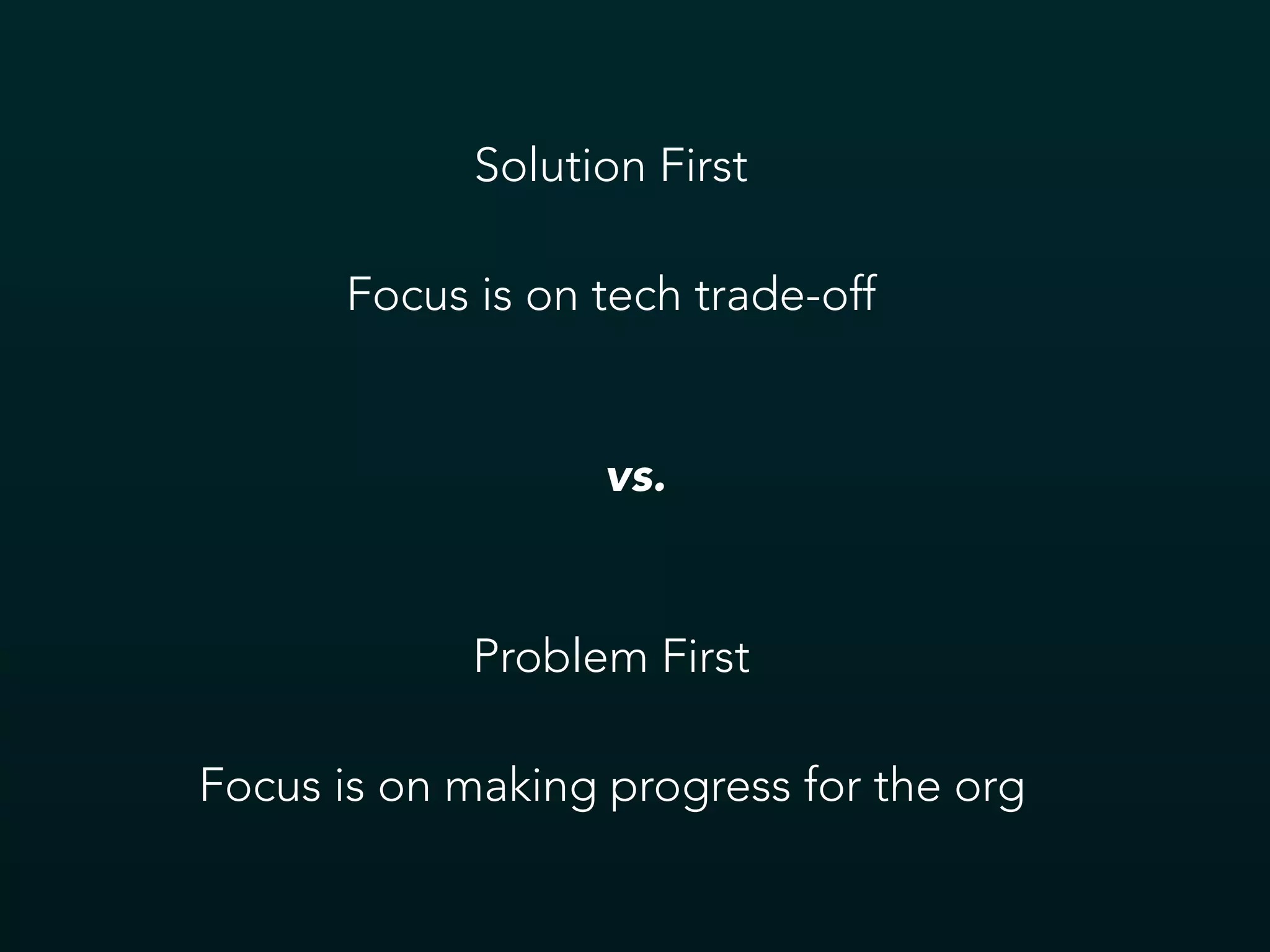 Solution First

Focus is on tech trade-off

vs.

Problem First

Focus is on making progress for the org